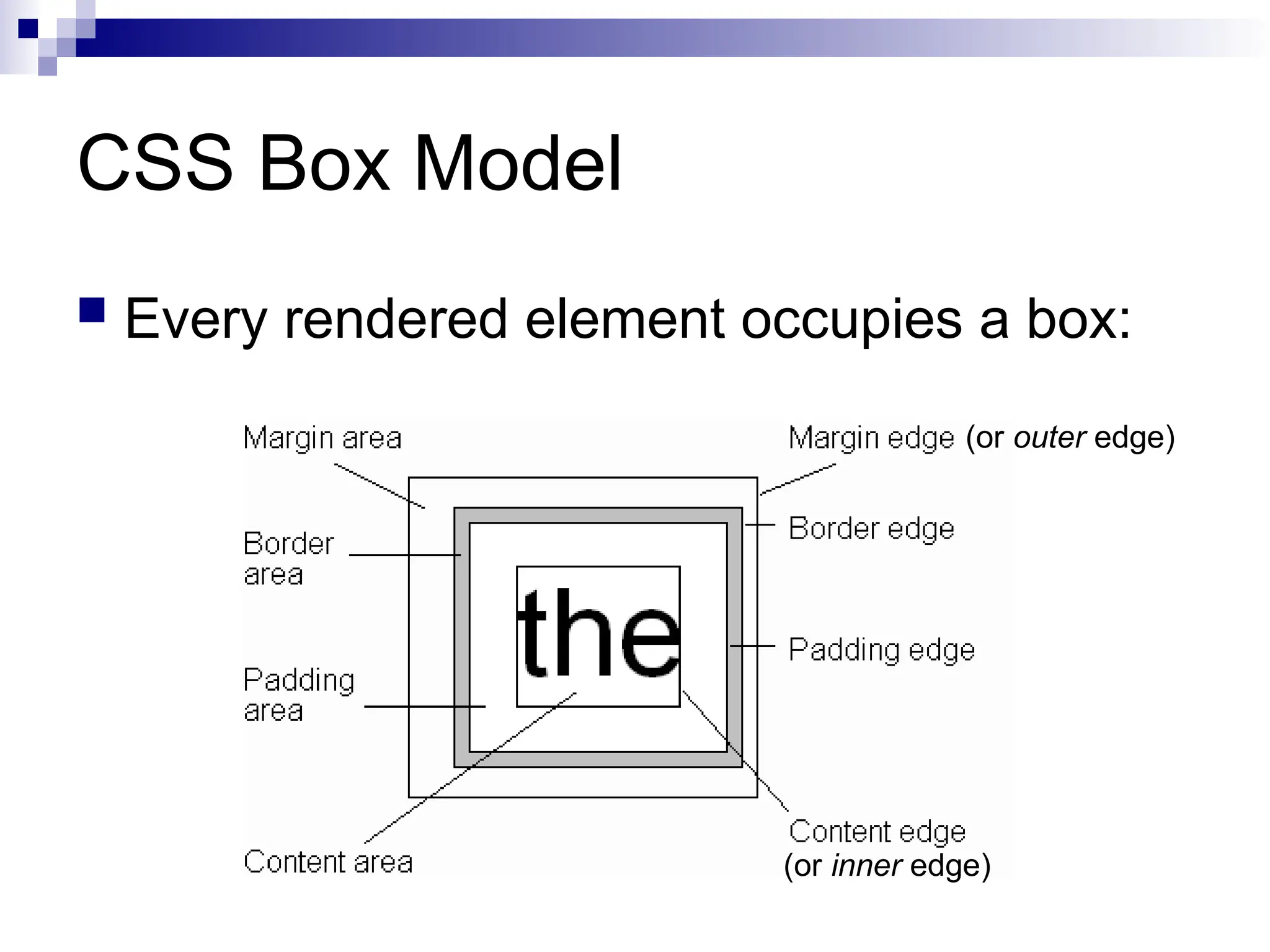 CSS Box Model

Every rendered element occupies a box:

Margin area

Margin edge (or outer edge)

Border area

Border edge

the

Padding edge

Padding area

Content area

Content edge (or inner edge)